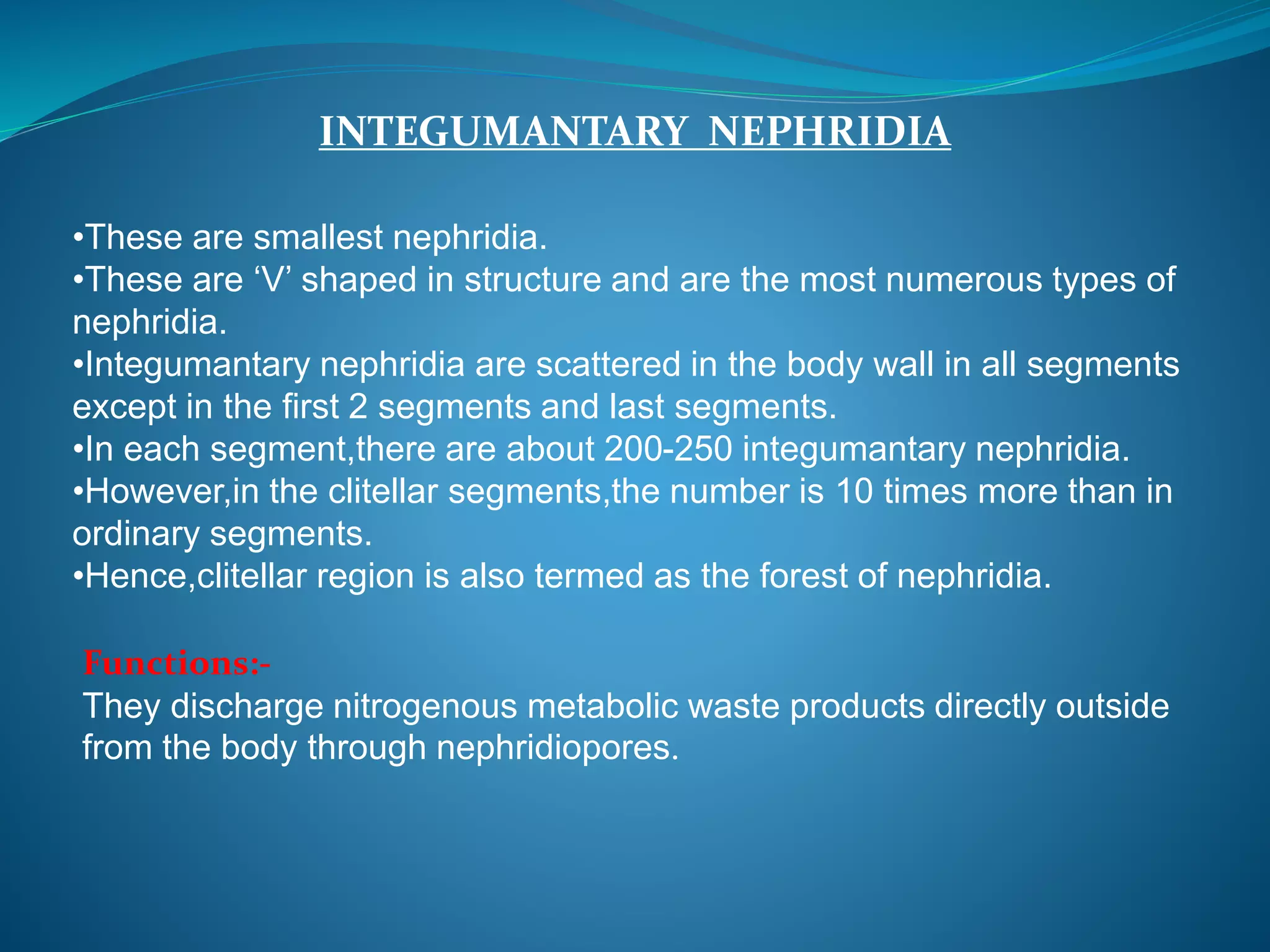 INTEGUMANTARY NEPHRIDIA

•These are smallest nephridia.
•These are ‘V’ shaped in structure and are the most numerous types of nephridia.
•Integumantary nephridia are scattered in the body wall in all segments except in the first 2 segments and last segments.
•In each segment,there are about 200-250 integumantary nephridia.
•However,in the clitellar segments,the number is 10 times more than in ordinary segments.
•Hence,clitellar region is also termed as the forest of nephridia.

Functions:-
They discharge nitrogenous metabolic waste products directly outside from the body through nephridiopores.